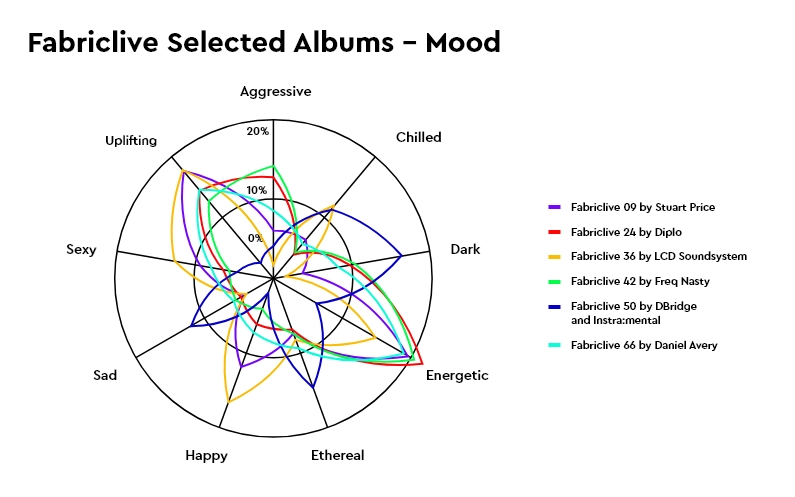 Fabriclive Selected Albums – Mood

Aggressive
Chilled
Dark
Energetic
Ethereal
Happy
Sad
Sexy
Uplifting

20%
10%
0%

Fabriclive 09 by Stuart Price
Fabriclive 24 by Diplo
Fabriclive 36 by LCD Soundsystem
Fabriclive 42 by Freq Nasty
Fabriclive 50 by DBridge and Instra:mental
Fabriclive 66 by Daniel Avery